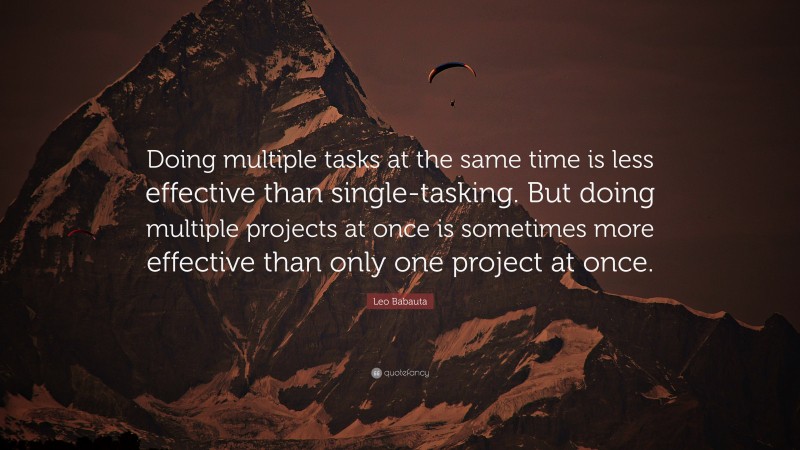 Doing multiple tasks at the same time is less effective than single-tasking. But doing multiple projects at once is sometimes more effective than only one project at once.

Leo Babauta

quotefancy